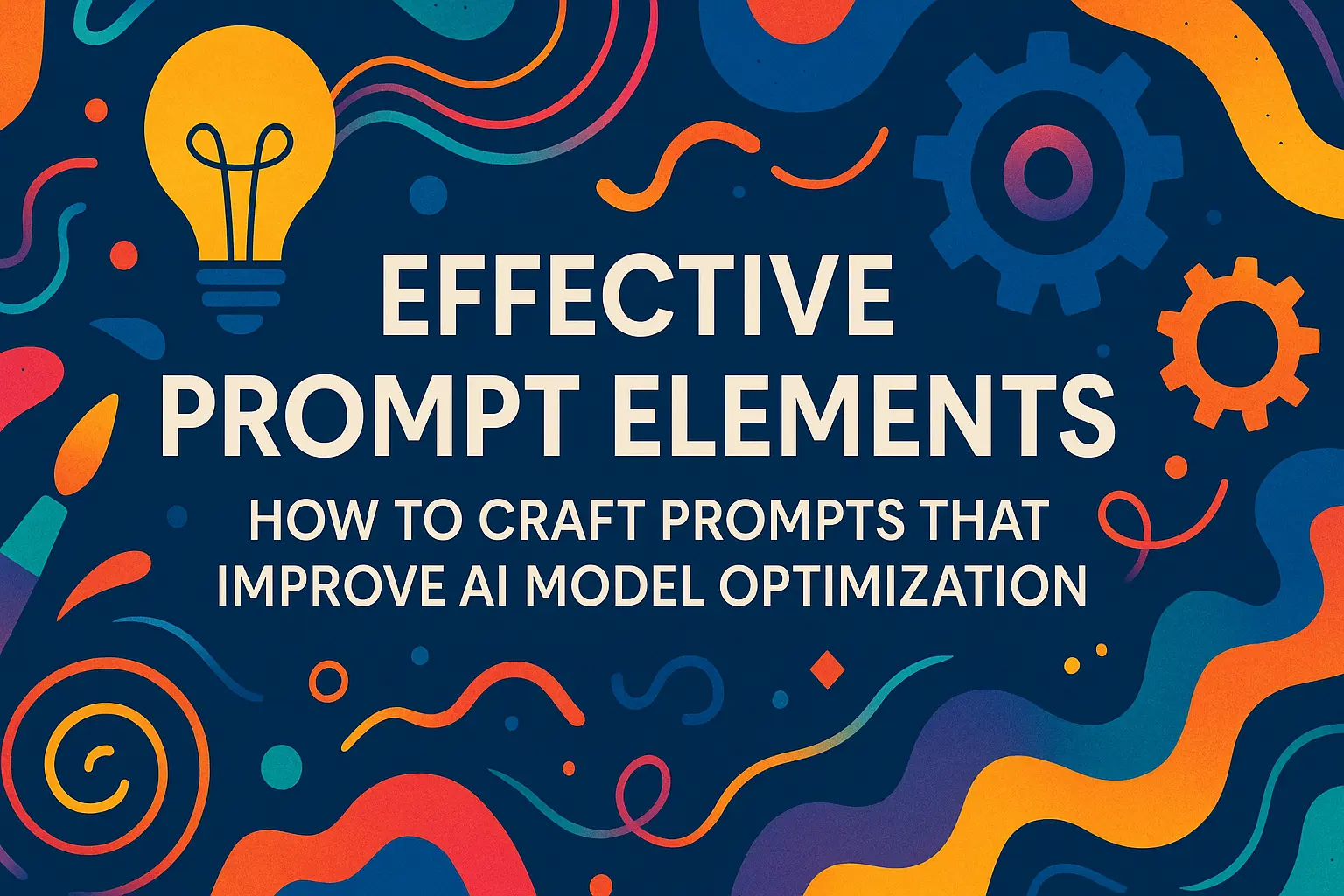 EFFECTIVE PROMPT ELEMENTS

HOW TO CRAFT PROMPTS THAT IMPROVE AI MODEL OPTIMIZATION